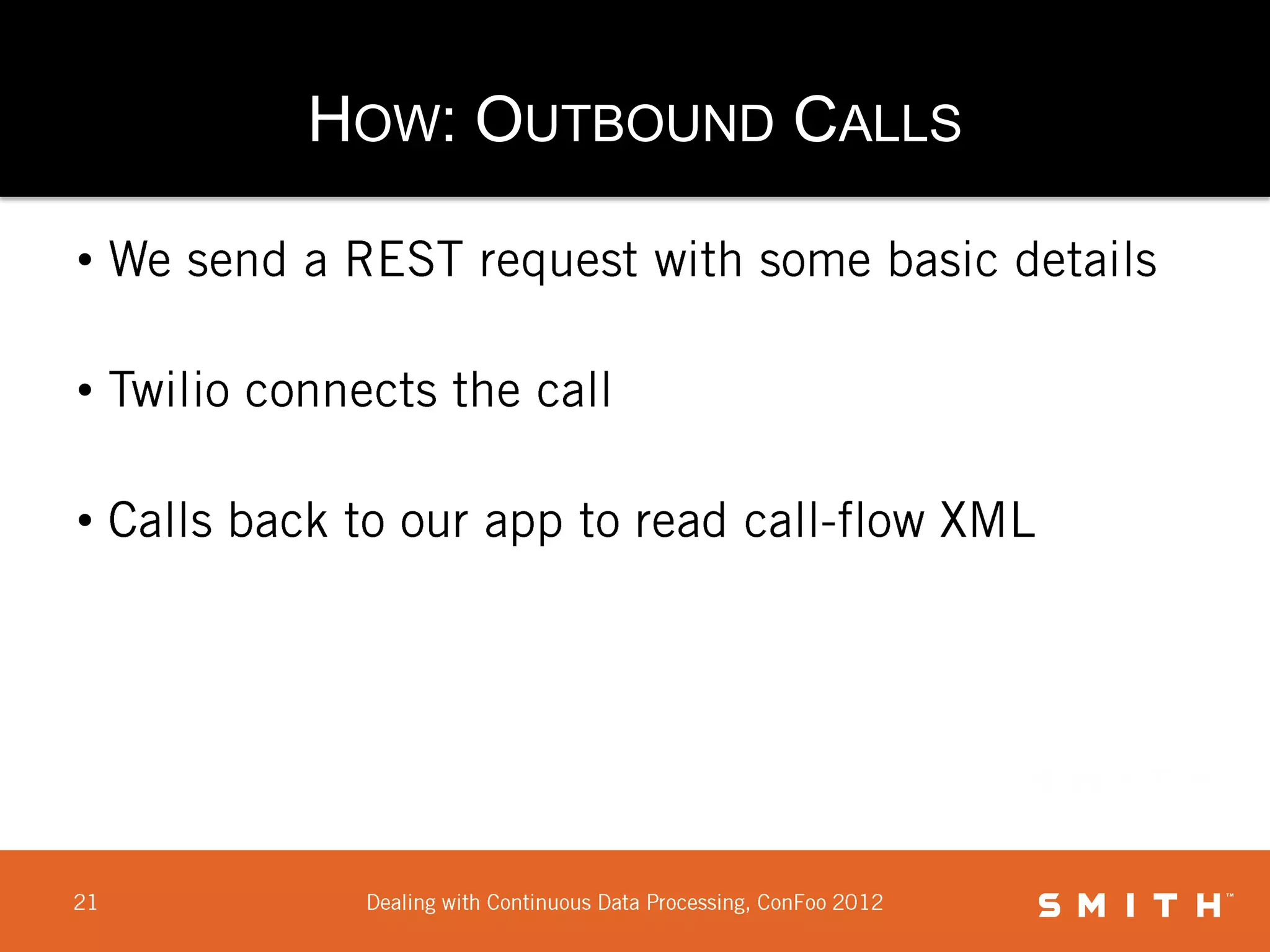 HOW: OUTBOUND CALLS

• We send a REST request with some basic details

• Twilio connects the call

• Calls back to our app to read call-flow XML

21

Dealing with Continuous Data Processing, ConFoo 2012

SMITH™